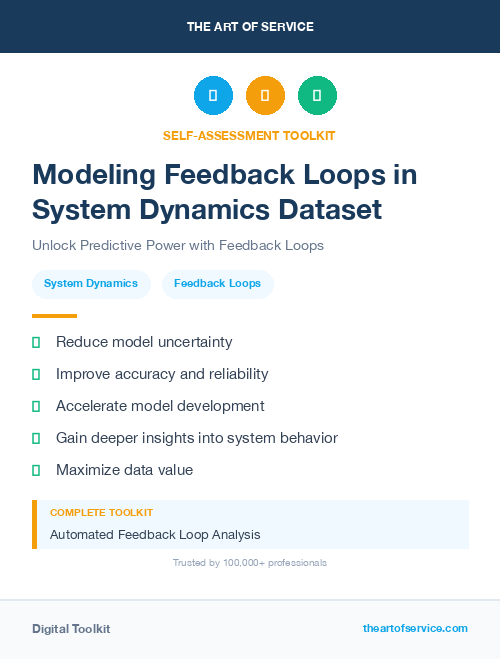 THE ART OF SERVICE

SELF-ASSESSMENT TOOLKIT

Modeling Feedback Loops in System Dynamics Dataset

Unlock Predictive Power with Feedback Loops

System Dynamics

Feedback Loops

Reduce model uncertainty

Improve accuracy and reliability

Accelerate model development

Gain deeper insights into system behavior

Maximize data value

COMPLETE TOOLKIT

Automated Feedback Loop Analysis

Trusted by 100,000+ professionals

Digital Toolkit

theartofservice.com